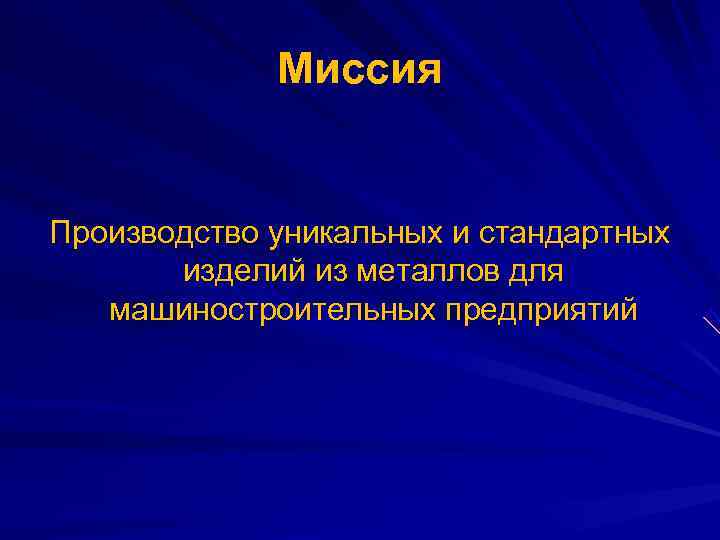 Миссия

Производство уникальных и стандартных изделий из металлов для машиностроительных предприятий